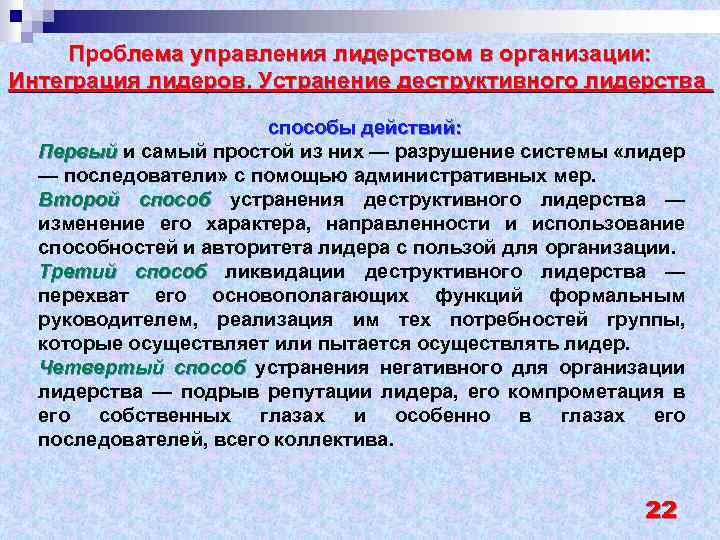 Проблема управления лидерством в организации:
Интеграция лидеров. Устранение деструктивного лидерства

способы действий:

Первый и самый простой из них — разрушение системы «лидер — последователи» с помощью административных мер.

Второй способ устранения деструктивного лидерства — изменение его характера, направленности и использование способностей и авторитета лидера с пользой для организации.

Третий способ ликвидации деструктивного лидерства — перехват его основополагающих функций формальным руководителем, реализация им тех потребностей группы, которые осуществляет или пытается осуществлять лидер.

Четвертый способ устранения негативного для организации лидерства — подрыв репутации лидера, его компрометация в его собственных глазах и особенно в глазах его последователей, всего коллектива.

22